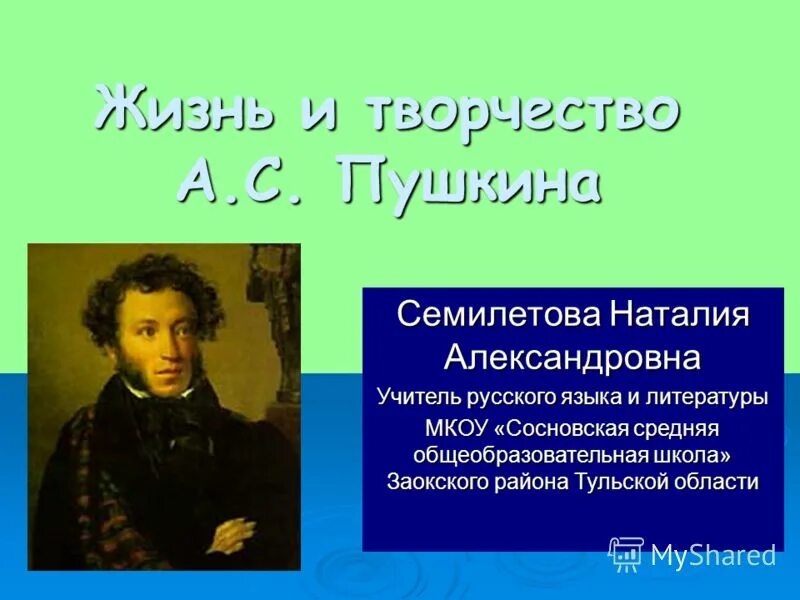 Жизнь и творчество А.С. Пушкина

Семилетова Наталия Александровна

Учитель русского языка и литературы
МКОУ «Сосновская средняя общеобразовательная школа» Заокского района Тульской области

MyShared